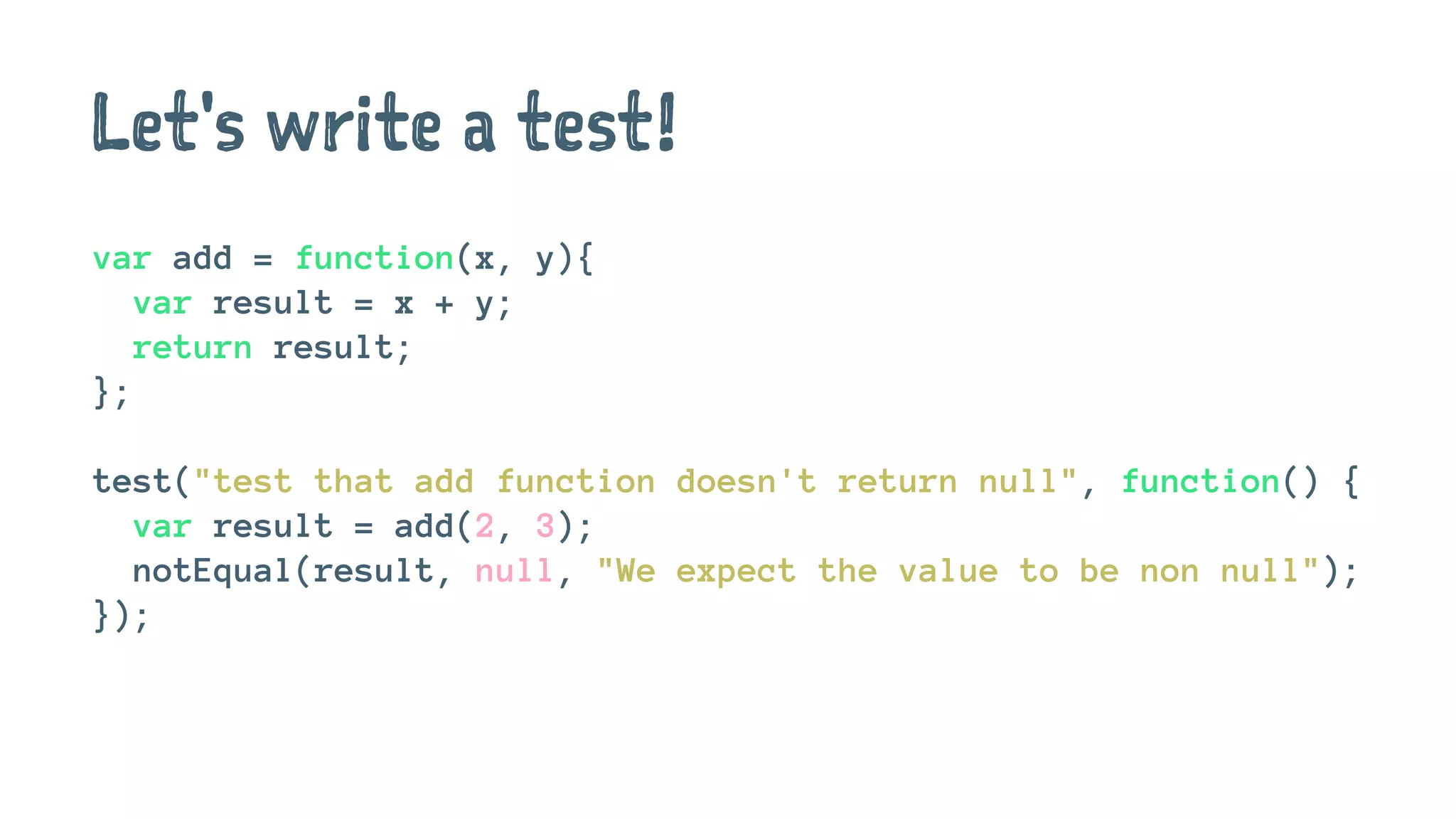 Let's write a test!

var add = function(x, y){
  var result = x + y;
  return result;
};

test("test that add function doesn't return null", function() {
  var result = add(2, 3);
  notEqual(result, null, "We expect the value to be non null");
});